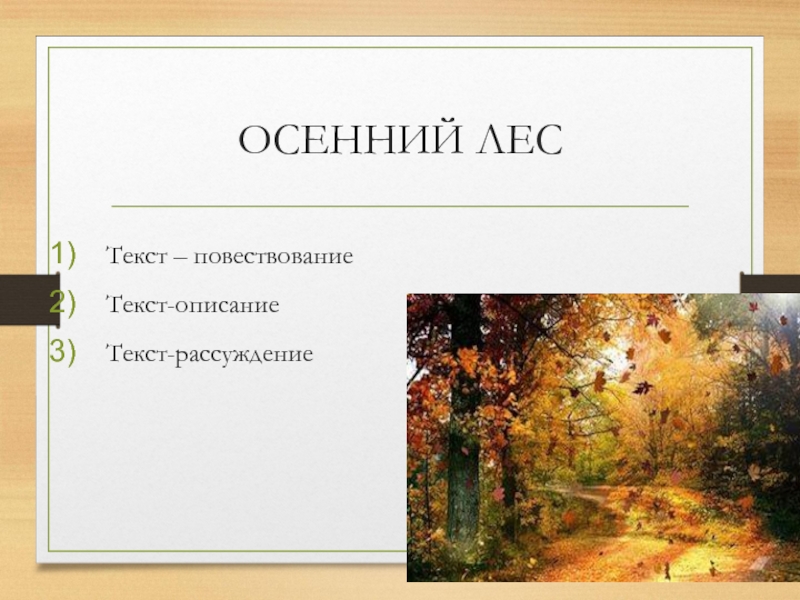 ОСЕННИЙ ЛЕС

1) Текст – повествование
2) Текст-описание
3) Текст-рассуждение